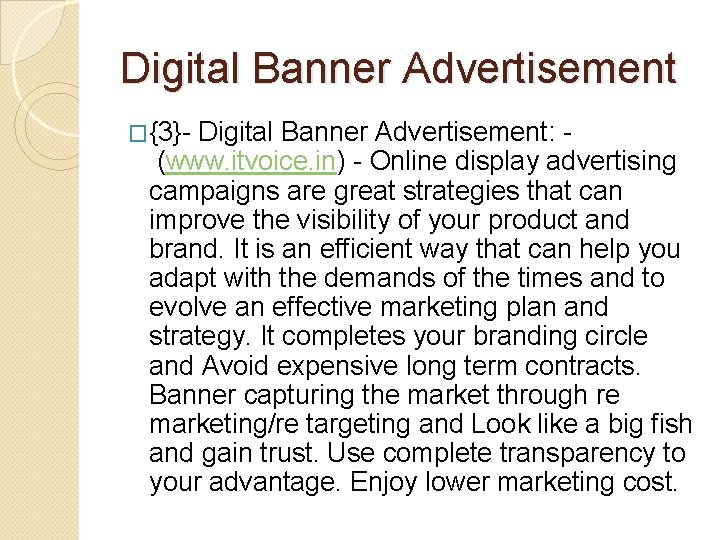 Digital Banner Advertisement

□{3}- Digital Banner Advertisement: - (www.itvoice.in) - Online display advertising campaigns are great strategies that can improve the visibility of your product and brand. It is an efficient way that can help you adapt with the demands of the times and to evolve an effective marketing plan and strategy. It completes your branding circle and Avoid expensive long term contracts. Banner capturing the market through re marketing/re targeting and Look like a big fish and gain trust. Use complete transparency to your advantage. Enjoy lower marketing cost.